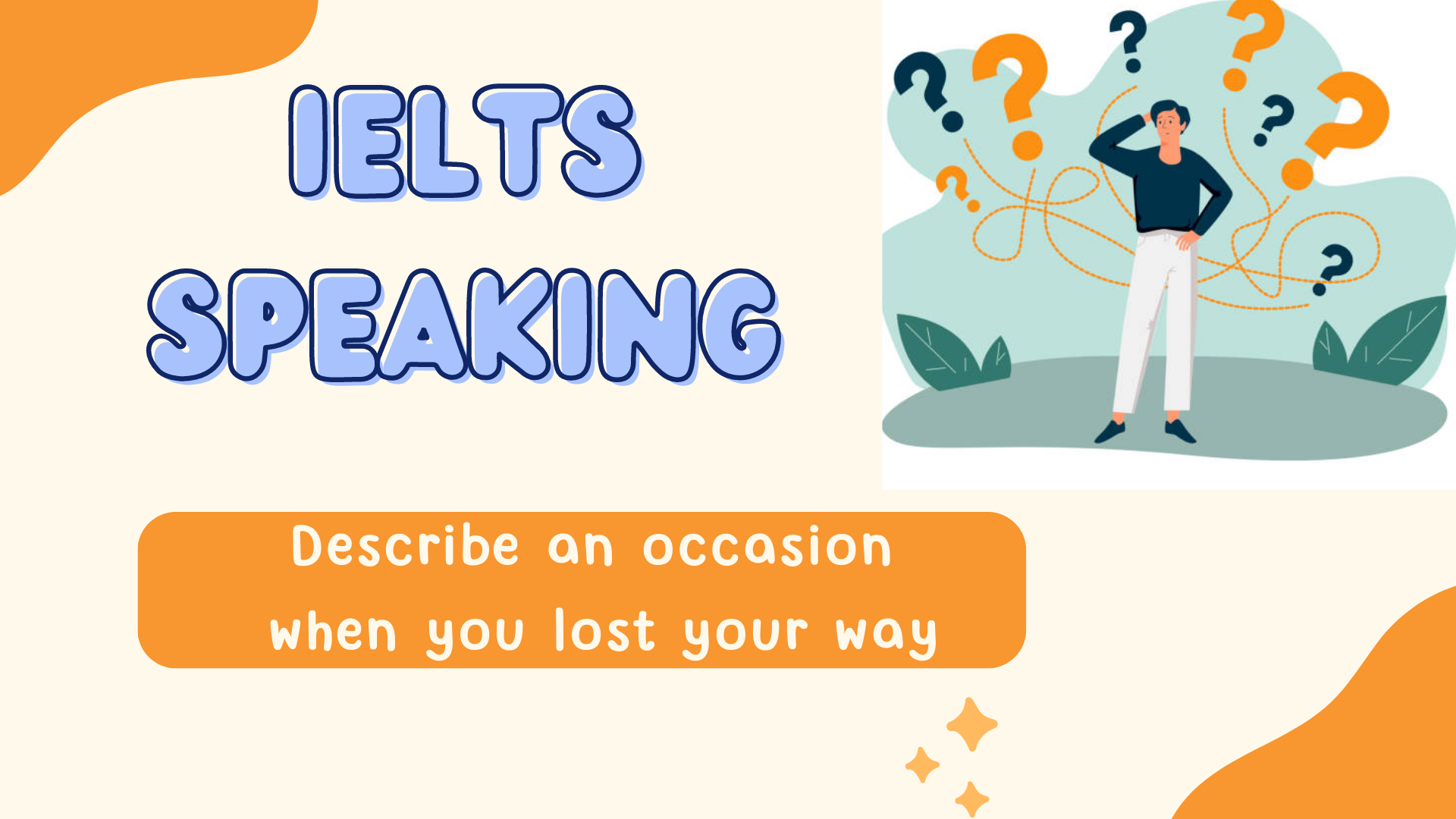 IELTS SPEAKING

Describe an occasion when you lost your way